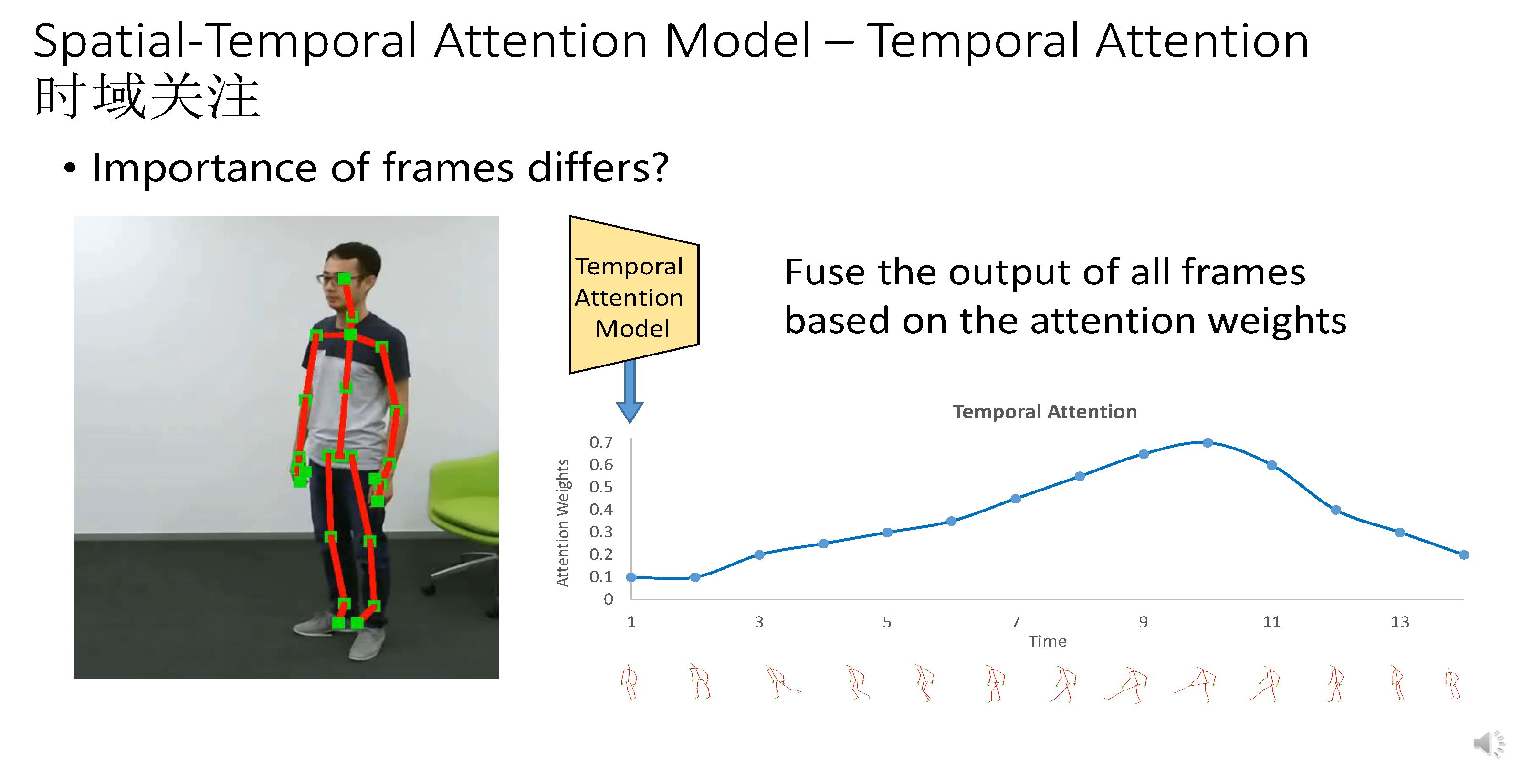 Spatial-Temporal Attention Model – Temporal Attention
时域关注

• Importance of frames differs?

Temporal Attention Model

Fuse the output of all frames based on the attention weights

Temporal Attention

Attention Weights

0.7
0.6
0.5
0.4
0.3
0.2
0.1
0

1 3 5 7 9 11 13

Time